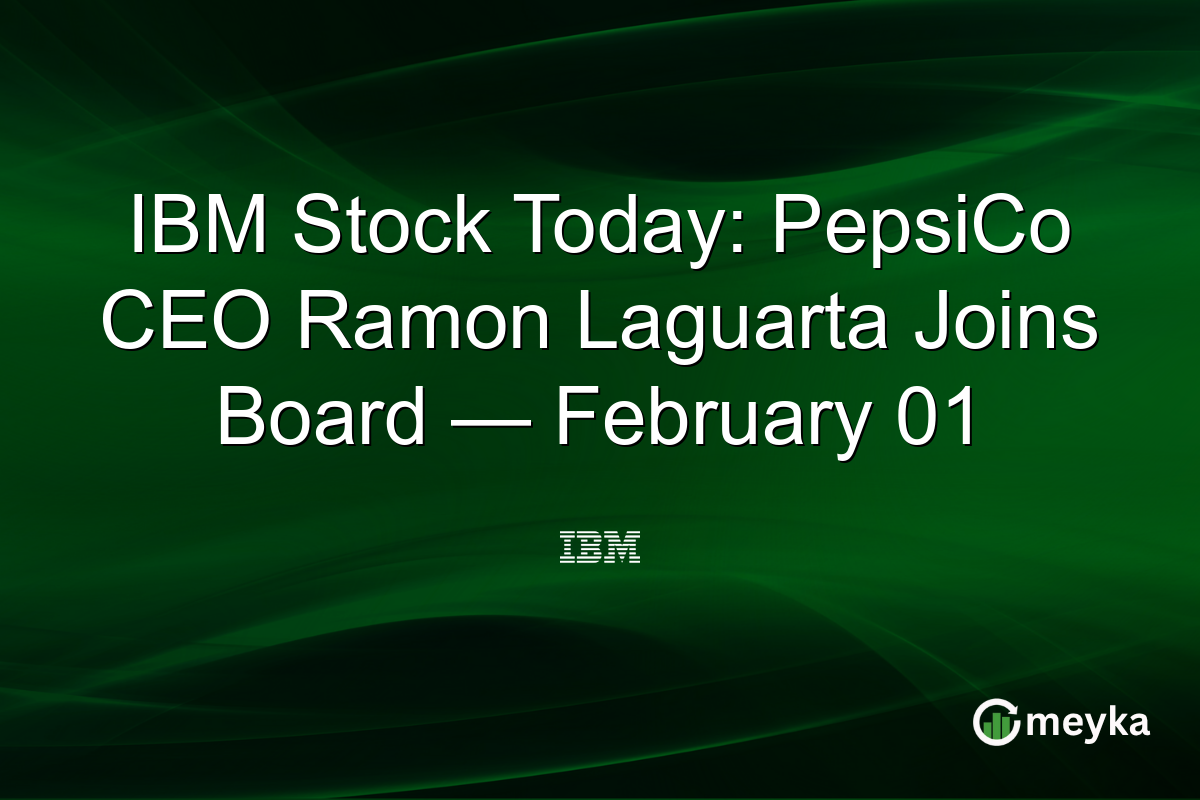 IBM Stock Today: PepsiCo CEO Ramon Laguarta Joins Board — February 01

IBM

meyka